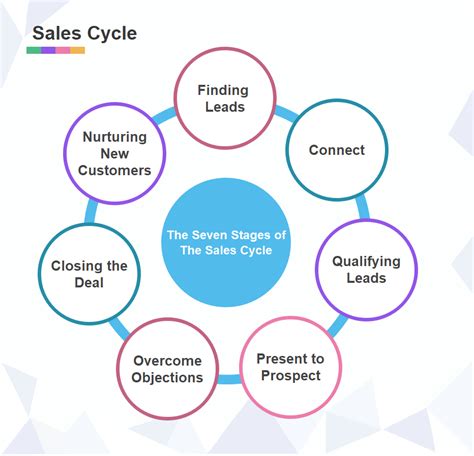 Sales Cycle

The Seven Stages of The Sales Cycle

Finding Leads

Connect

Qualifying Leads

Present to Prospect

Overcome Objections

Closing the Deal

Nurturing New Customers